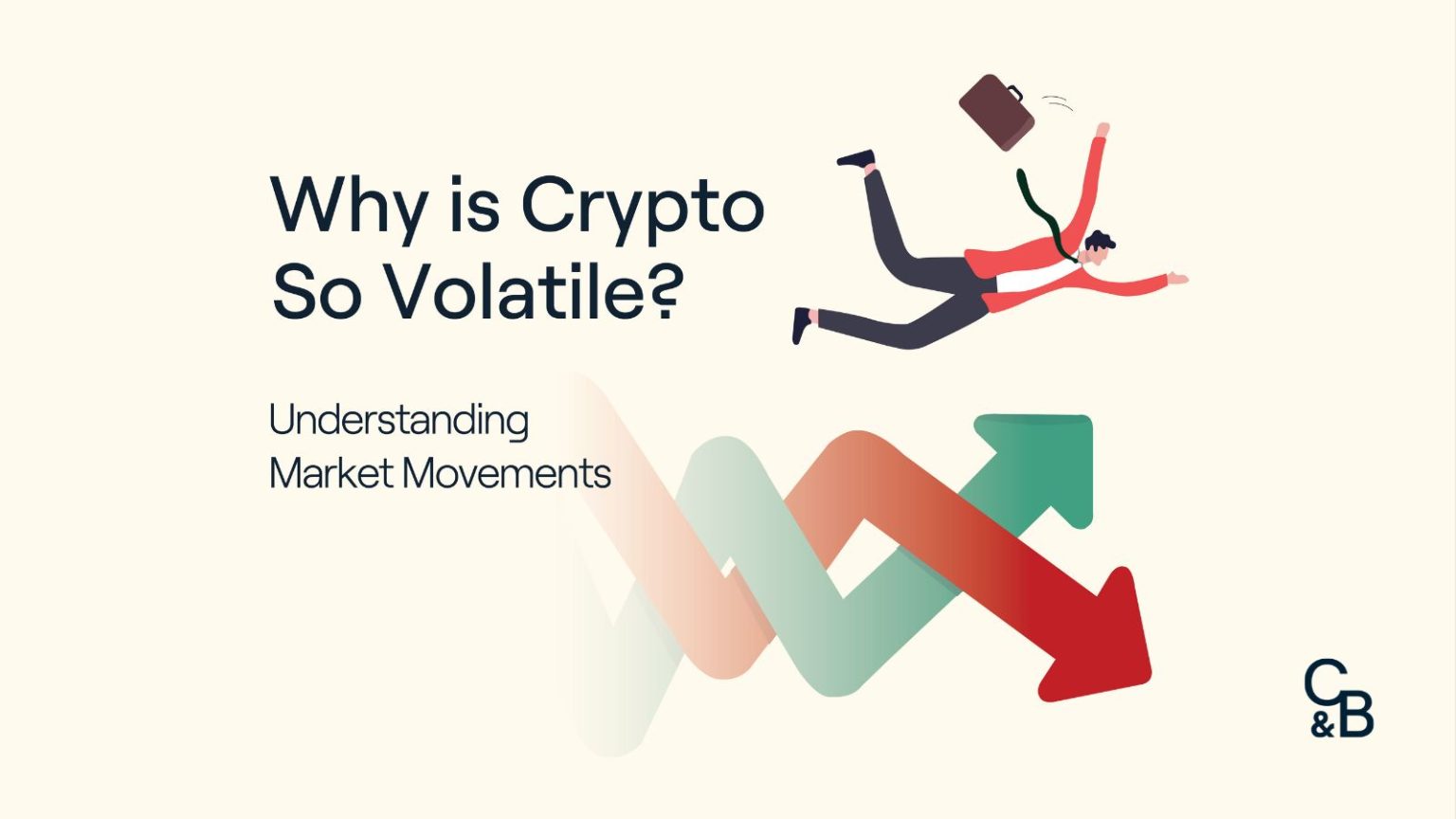 Why is Crypto So Volatile?

Understanding Market Movements

C&B